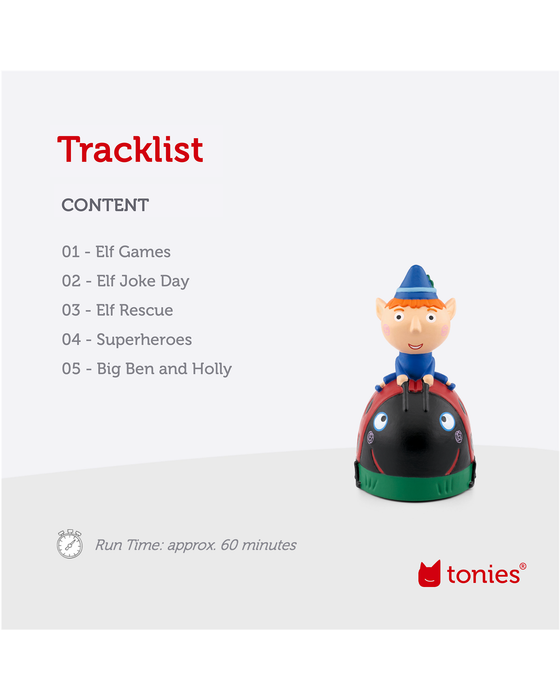 Tracklist

CONTENT

01 - Elf Games
02 - Elf Joke Day
03 - Elf Rescue
04 - Superheroes
05 - Big Ben and Holly

Run Time: approx. 60 minutes

tonies®